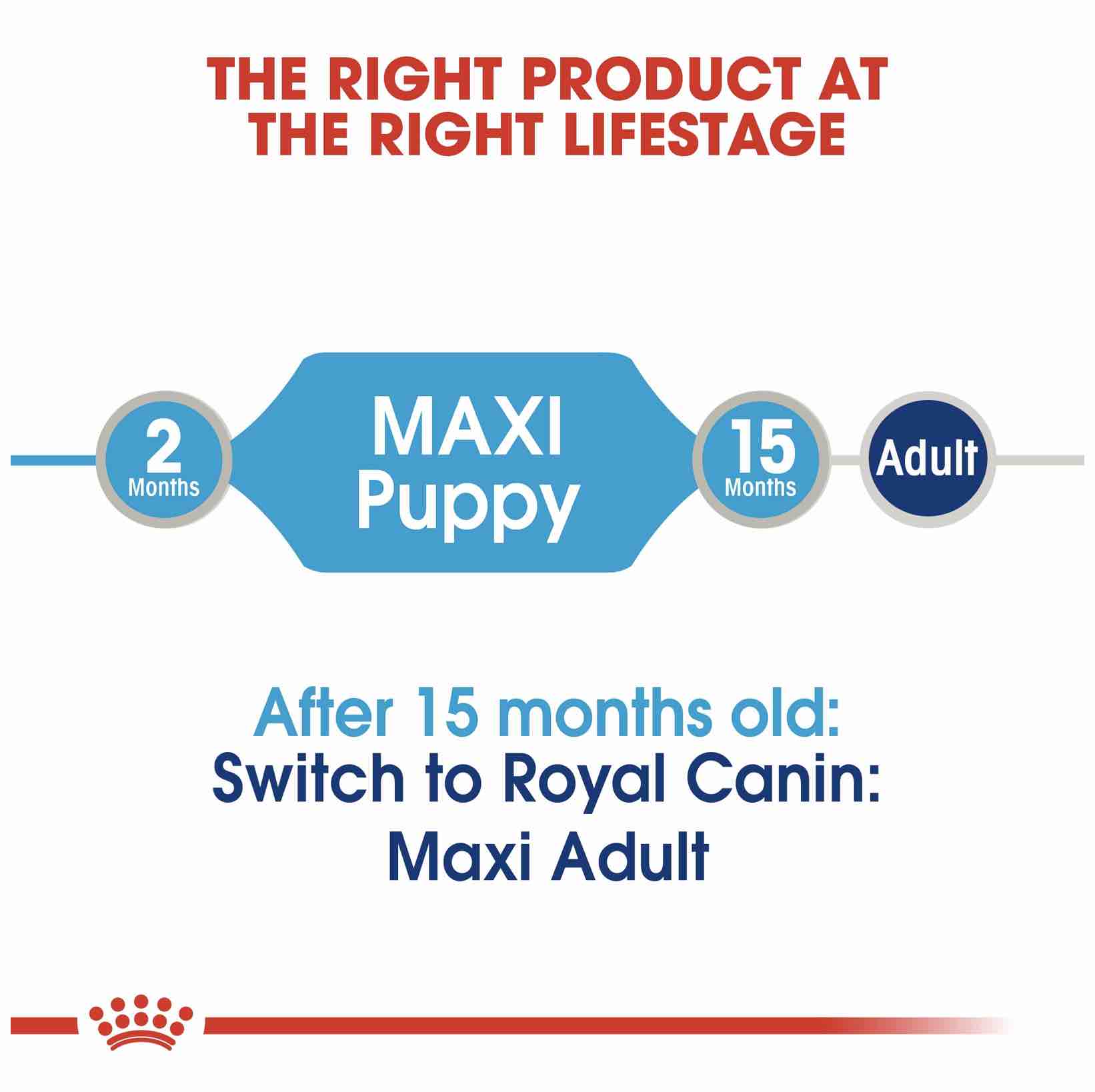 THE RIGHT PRODUCT AT THE RIGHT LIFESTAGE

2 Months

MAXI Puppy

15 Months

Adult

After 15 months old:
Switch to Royal Canin:
Maxi Adult